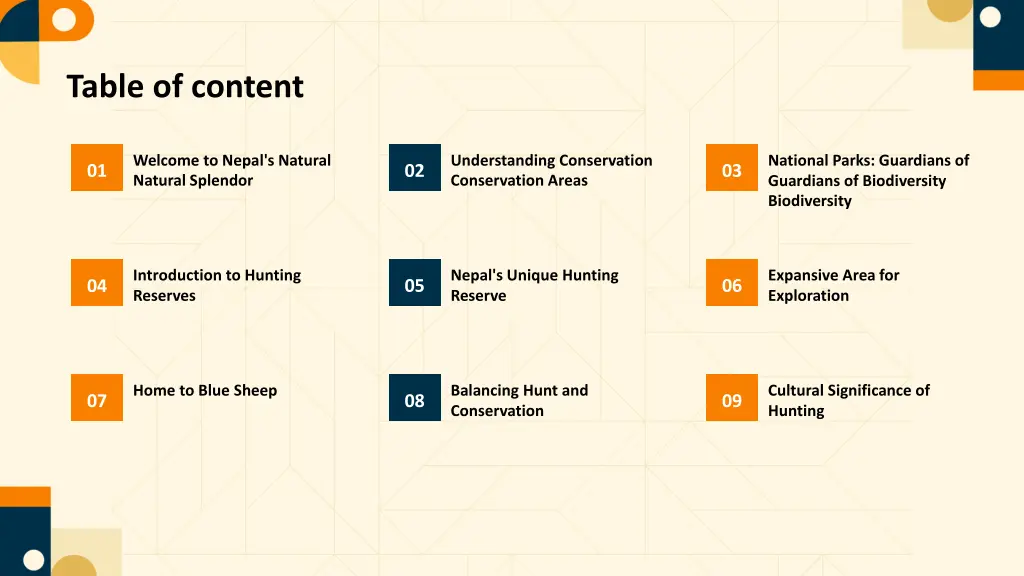 Table of content

01
Welcome to Nepal's Natural Natural Splendor

02
Understanding Conservation Conservation Areas

03
National Parks: Guardians of Guardians of Biodiversity Biodiversity

04
Introduction to Hunting Reserves

05
Nepal's Unique Hunting Reserve

06
Expansive Area for Exploration

07
Home to Blue Sheep

08
Balancing Hunt and Conservation

09
Cultural Significance of Hunting